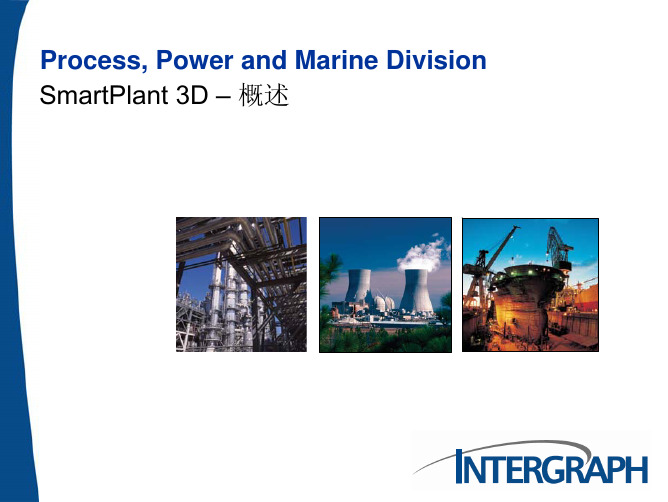 Process, Power and Marine Division
SmartPlant 3D – 概述

INTERGRAPH